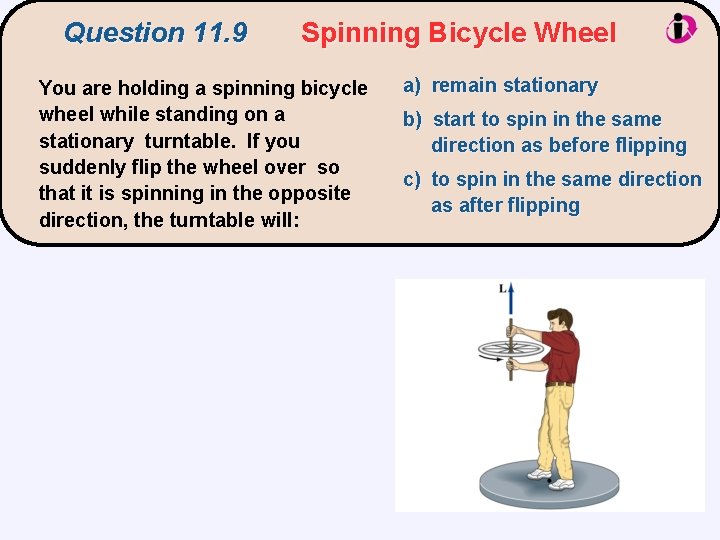 Question 11.9 Spinning Bicycle Wheel

You are holding a spinning bicycle wheel while standing on a stationary turntable. If you suddenly flip the wheel over so that it is spinning in the opposite direction, the turntable will:

a) remain stationary

b) start to spin in the same direction as before flipping

c) to spin in the same direction as after flipping

L